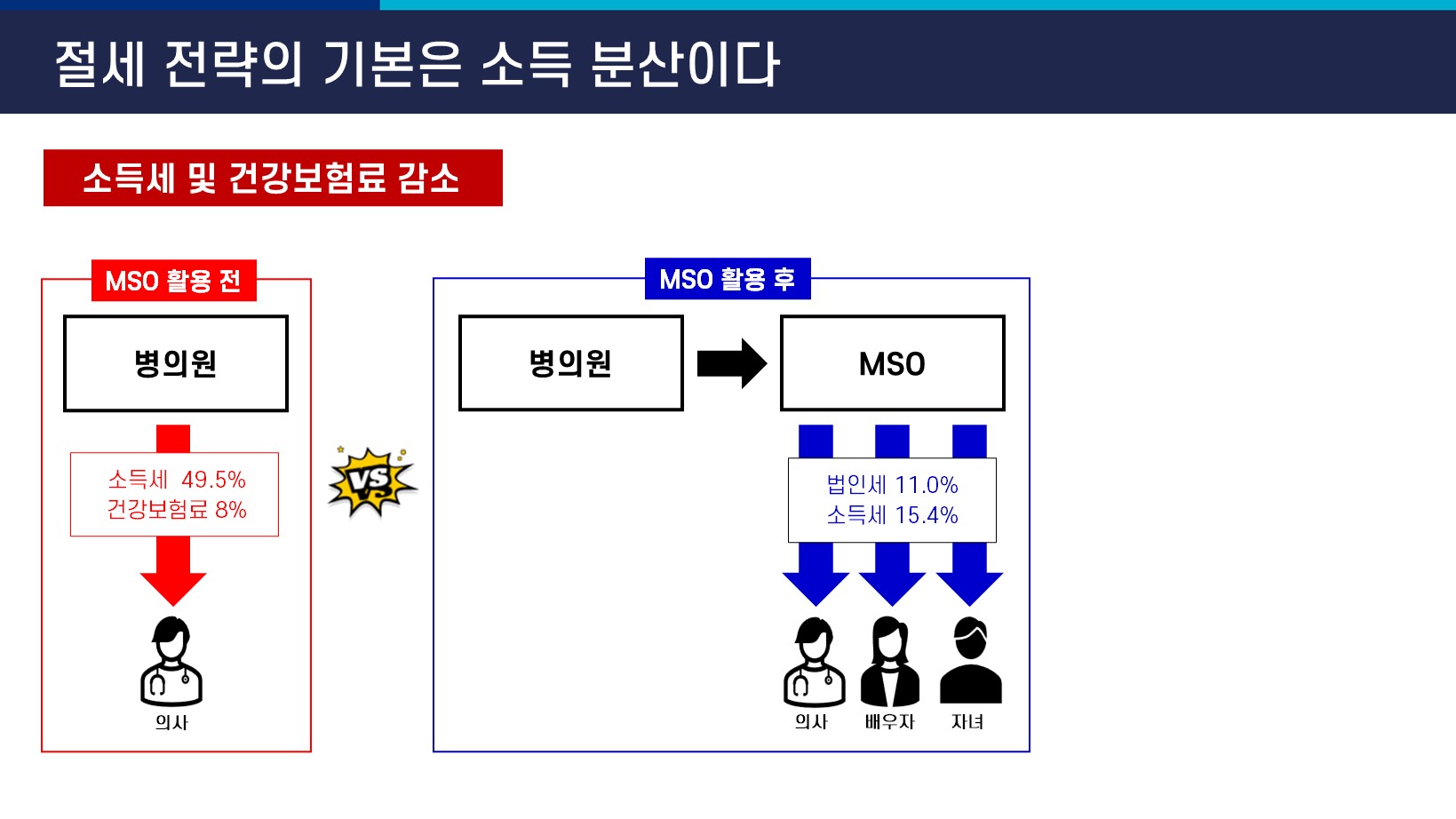 절세 전략의 기본은 소득 분산이다

소득세 및 건강보험료 감소

MSO 활용 전

병의원

소득세 49.5%
건강보험료 8%

의사

VS

MSO 활용 후

병의원

MSO

법인세 11.0%
소득세 15.4%

의사

배우자

자녀